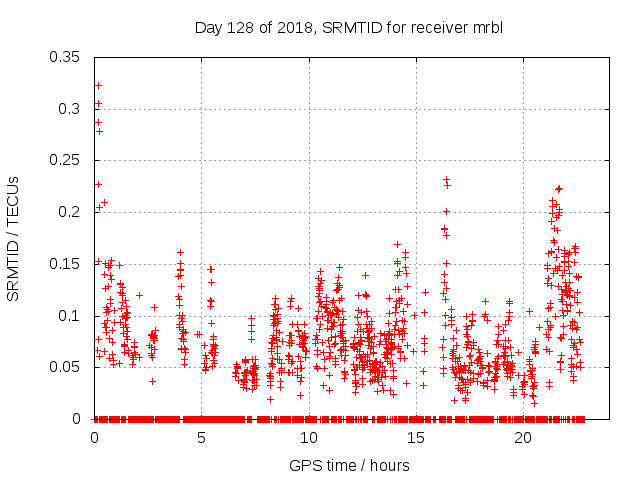 Day 128 of 2018, SRMTID for receiver mrbl

SRMTID / TECUs

0.35
0.3
0.25
0.2
0.15
0.1
0.05
0

0
5
10
15
20

GPS time / hours